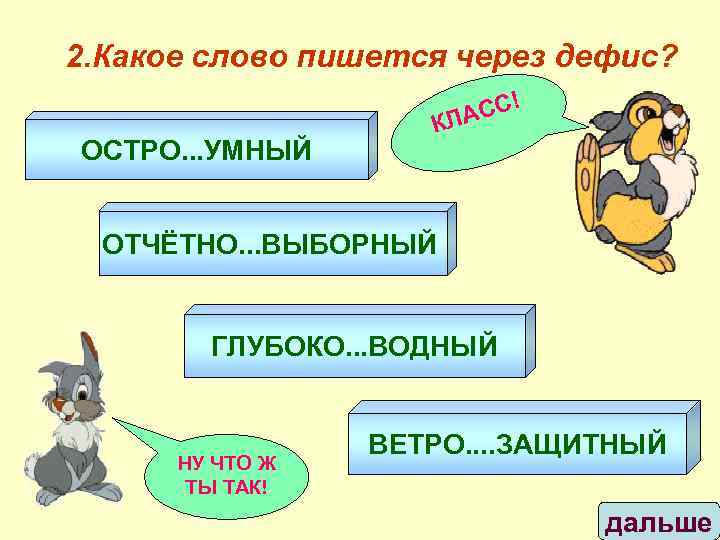 2.Какое слово пишется через дефис?

КЛАСС!

ОСТРО...УМНЫЙ

ОТЧЁТНО...ВЫБОРНЫЙ

ГЛУБОКО...ВОДНЫЙ

ВЕТРО....ЗАЩИТНЫЙ

НУ ЧТО Ж ТЫ ТАК!

дальше